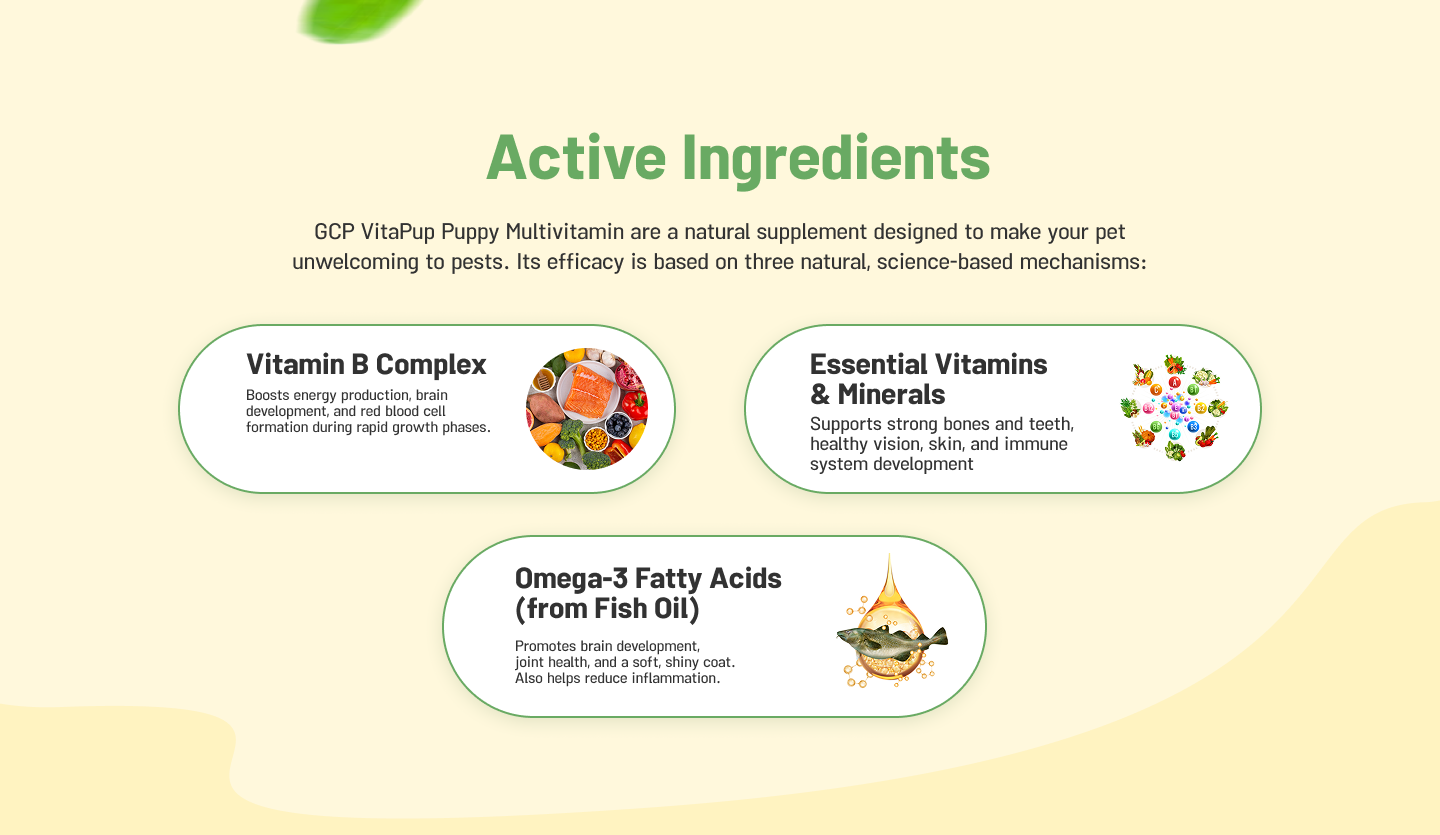 Active Ingredients

GCP VitaPup Puppy Multivitamin are a natural supplement designed to make your pet unwelcoming to pests. Its efficacy is based on three natural, science-based mechanisms:

Vitamin B Complex

Boosts energy production, brain development, and red blood cell formation during rapid growth phases.

Essential Vitamins & Minerals

Supports strong bones and teeth, healthy vision, skin, and immune system development

Omega-3 Fatty Acids (from Fish Oil)

Promotes brain development, joint health, and a soft, shiny coat. Also helps reduce inflammation.